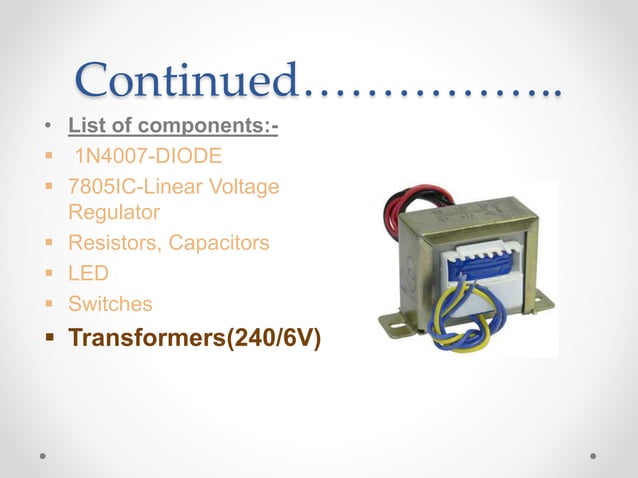 Continued……………..

• List of components:-
▪ 1N4007-DIODE
▪ 7805IC-Linear Voltage Regulator
▪ Resistors, Capacitors
▪ LED
▪ Switches
▪ Transformers(240/6V)